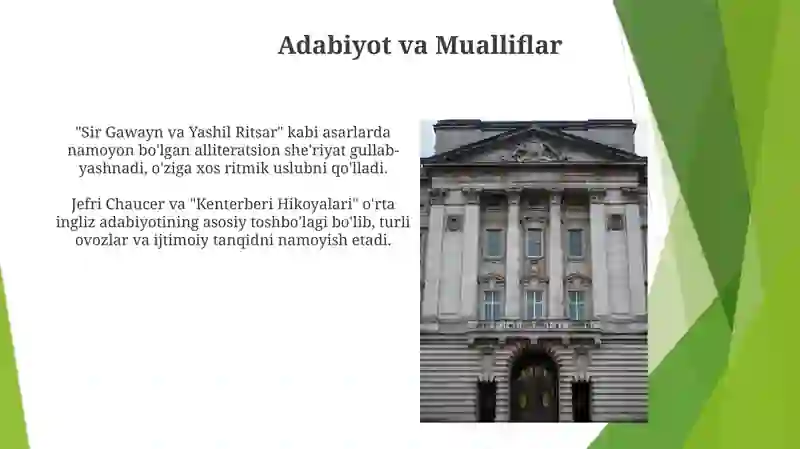 Adabiyot va Mualliflar

"Sir Gawayn va Yashil Ritsar" kabi asarlarda namoyon bo'lgan alliteratsion she'riyat gullab-yashnadi, o'ziga xos ritmik uslubni qo'lladi.

Jefri Chaucer va "Kenterberi Hikoyalari" o'rta ingliz adabiyotining asosiy toshbo'lagi bo'lib, turli ovozlar va ijtimoiy tanqidni namoyish etadi.